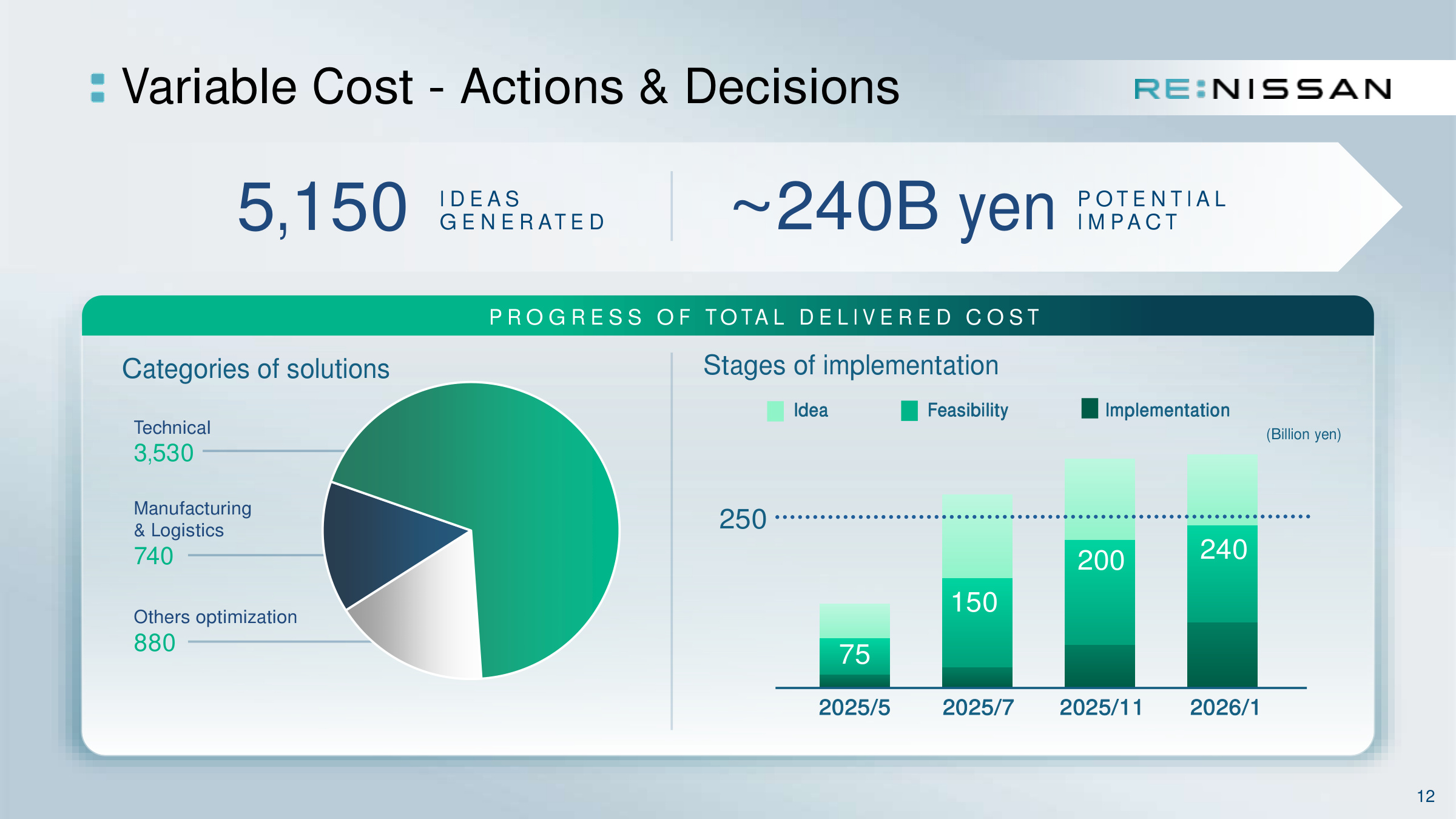 Variable Cost - Actions & Decisions

RE:NISSAN

5,150 IDEAS GENERATED

~240B yen POTENTIAL IMPACT

PROGRESS OF TOTAL DELIVERED COST

Categories of solutions

Technical
3,530

Manufacturing & Logistics
740

Others optimization
880

Stages of implementation

Idea
Feasibility
Implementation

(Billion yen)

250

75
150
200
240

2025/5
2025/7
2025/11
2026/1

12